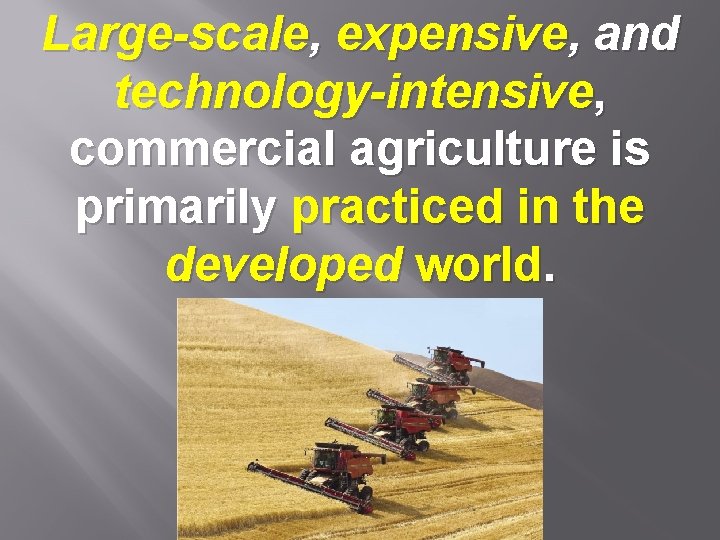 Large-scale, expensive, and technology-intensive, commercial agriculture is primarily practiced in the developed world.